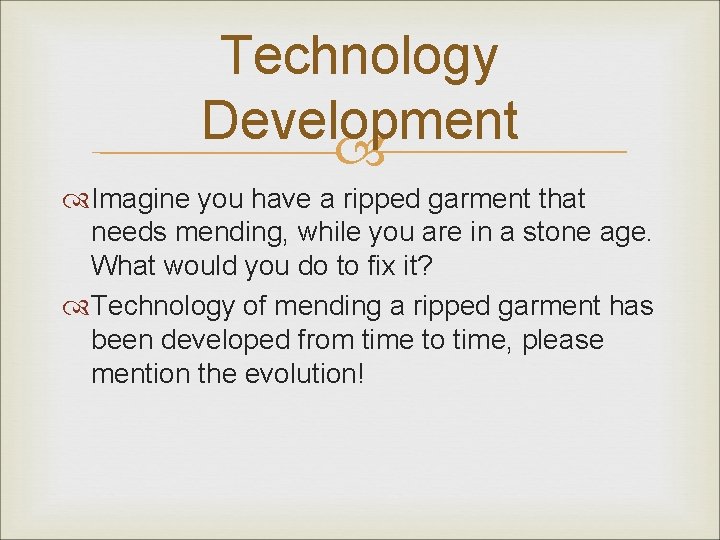 Technology Development

Imagine you have a ripped garment that needs mending, while you are in a stone age. What would you do to fix it?

Technology of mending a ripped garment has been developed from time to time, please mention the evolution!